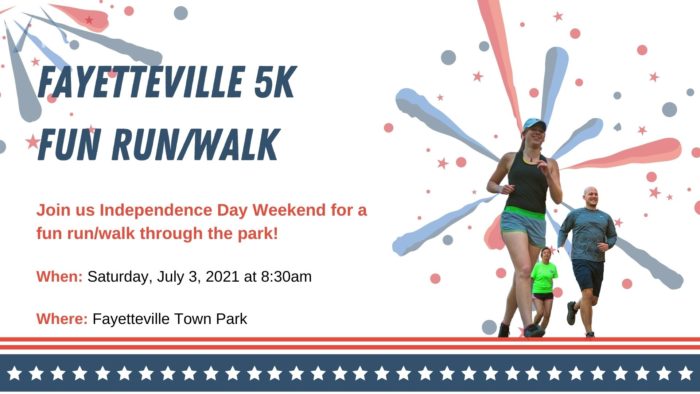 FAYETTEVILLE 5K
FUN RUN/WALK

Join us Independence Day Weekend for a fun run/walk through the park!

When: Saturday, July 3, 2021 at 8:30am

Where: Fayetteville Town Park